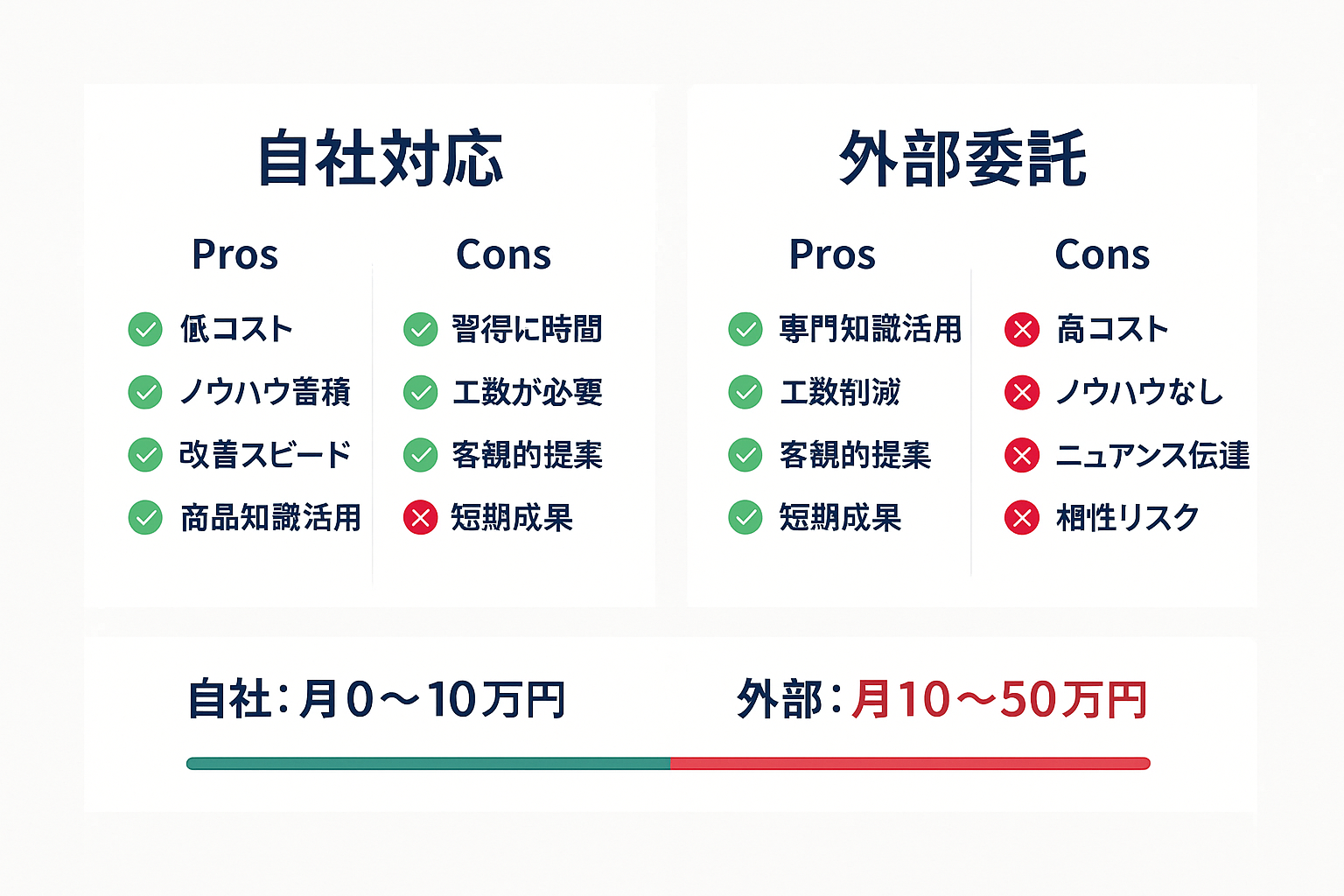 自社対応

Pros
低コスト
ノウハウ蓄積
改善スピード
商品知識活用

Cons
習得に時間
工数が必要
客観的提案
短期成果

外部委託

Pros
専門知識活用
工数削減
客観的提案
短期成果

Cons
高コスト
ノウハウなし
ニュアンス伝達
相性リスク

自社：月0〜10万円
外部：月10〜50万円